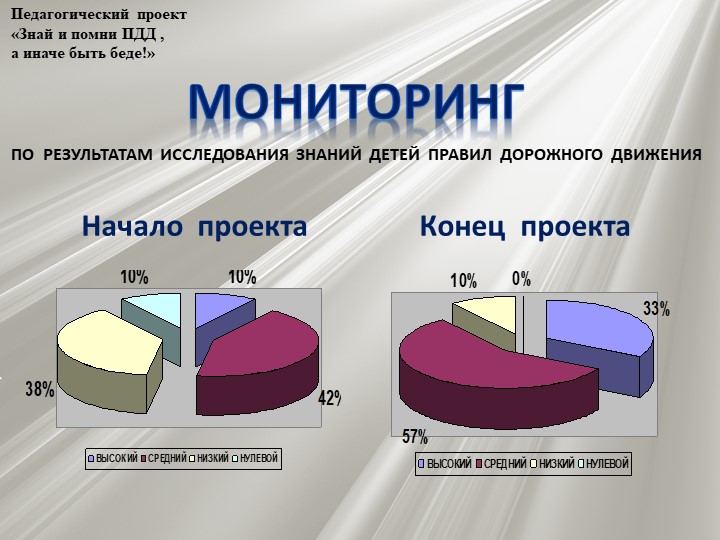 Педагогический проект
«Знай и помни ПДД ,
а иначе быть беде!»

МОНИТОРИНГ

ПО РЕЗУЛЬТАТАМ ИССЛЕДОВАНИЯ ЗНАНИЙ ДЕТЕЙ ПРАВИЛ ДОРОЖНОГО ДВИЖЕНИЯ

Начало проекта

10%
10%
38%
42%

ВЫСОКИЙ СРЕДНИЙ НИЗКИЙ НУЛЕВОЙ

Конец проекта

10%
0%
33%
57%

ВЫСОКИЙ СРЕДНИЙ НИЗКИЙ НУЛЕВОЙ